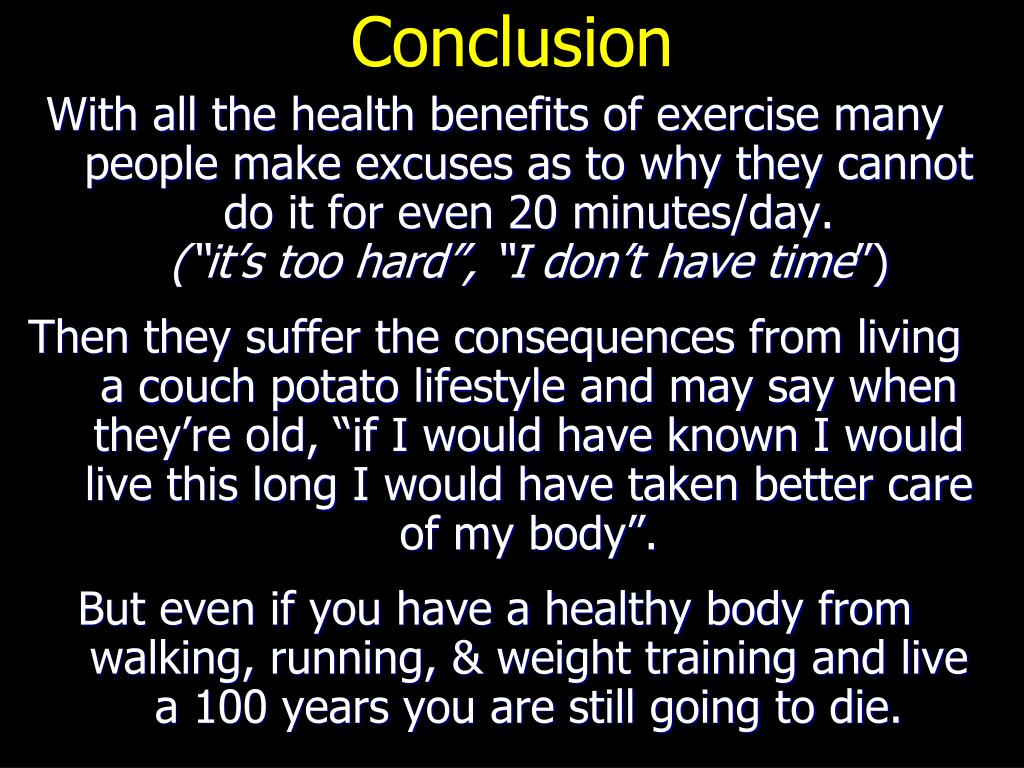 Conclusion

With all the health benefits of exercise many people make excuses as to why they cannot do it for even 20 minutes/day. (“it’s too hard”, “I don’t have time”)

Then they suffer the consequences from living a couch potato lifestyle and may say when they’re old, “if I would have known I would live this long I would have taken better care of my body”.

But even if you have a healthy body from walking, running, & weight training and live a 100 years you are still going to die.